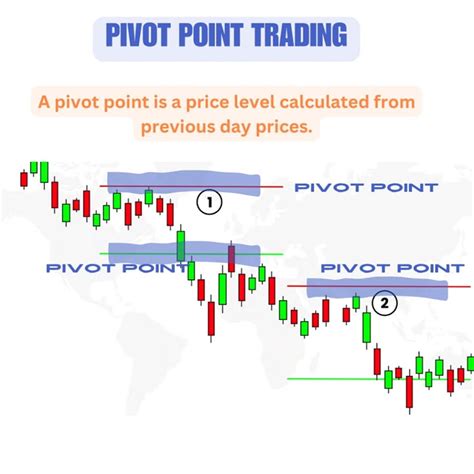 PIVOT POINT TRADING

A pivot point is a price level calculated from previous day prices.

PIVOT POINT

1

PIVOT POINT

PIVOT POINT

2